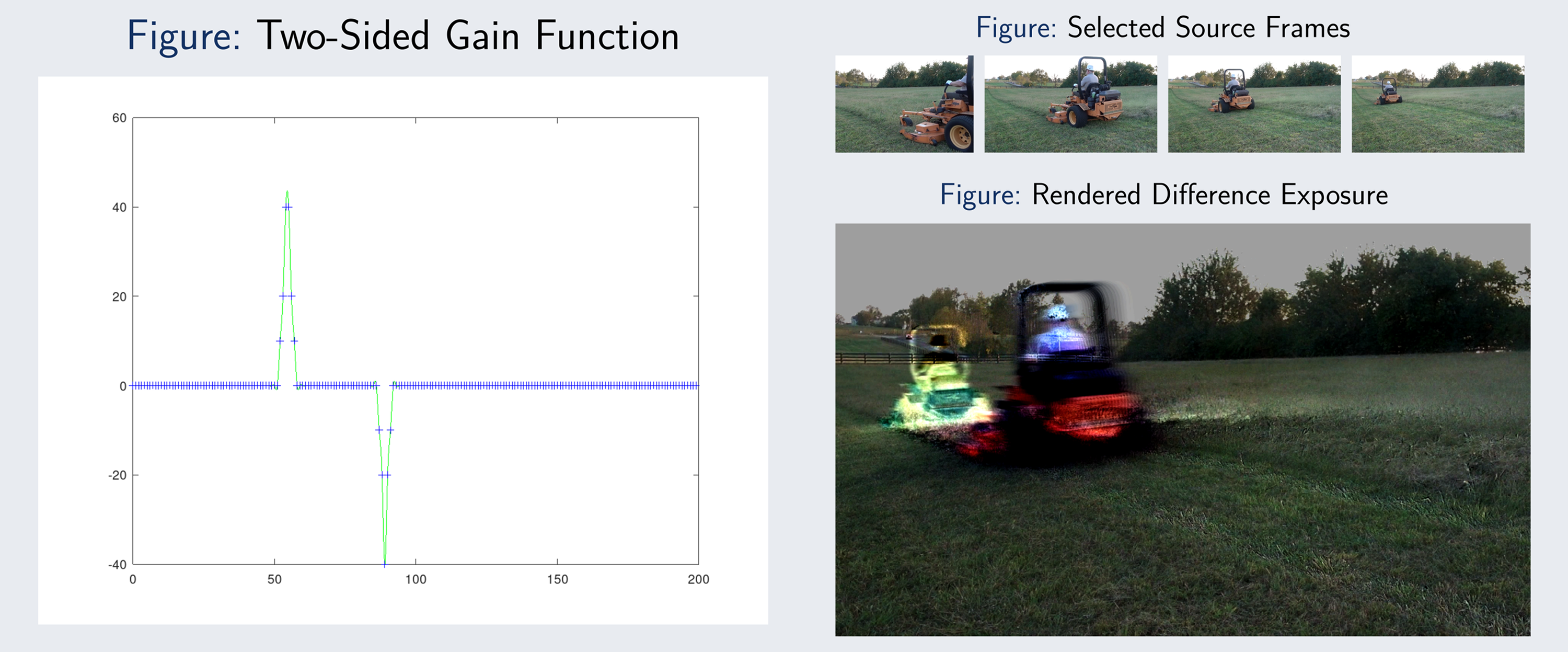 Figure: Two-Sided Gain Function

60
40
20
0
-20
-40
0
50
100
150
200

Figure: Selected Source Frames

Figure: Rendered Difference Exposure